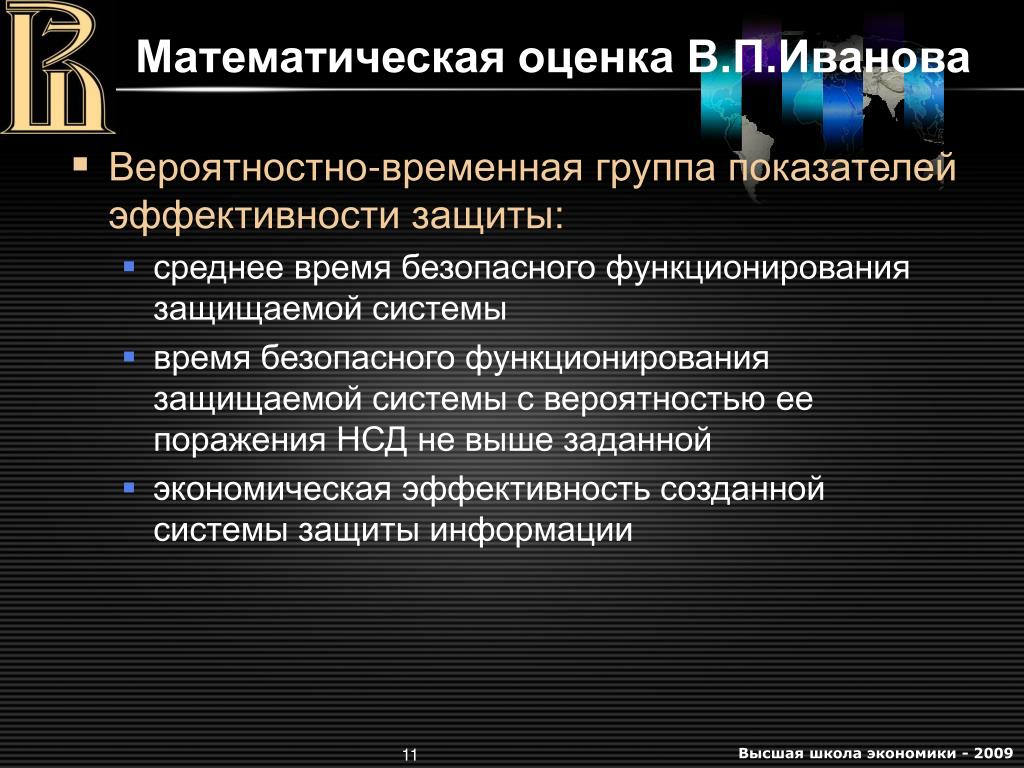 Математическая оценка В.П.Иванова

Вероятностно-временная группа показателей эффективности защиты:

среднее время безопасного функционирования защищаемой системы

время безопасного функционирования защищаемой системы с вероятностью ее поражения НСД не выше заданной

экономическая эффективность созданной системы защиты информации

11

Высшая школа экономики - 2009